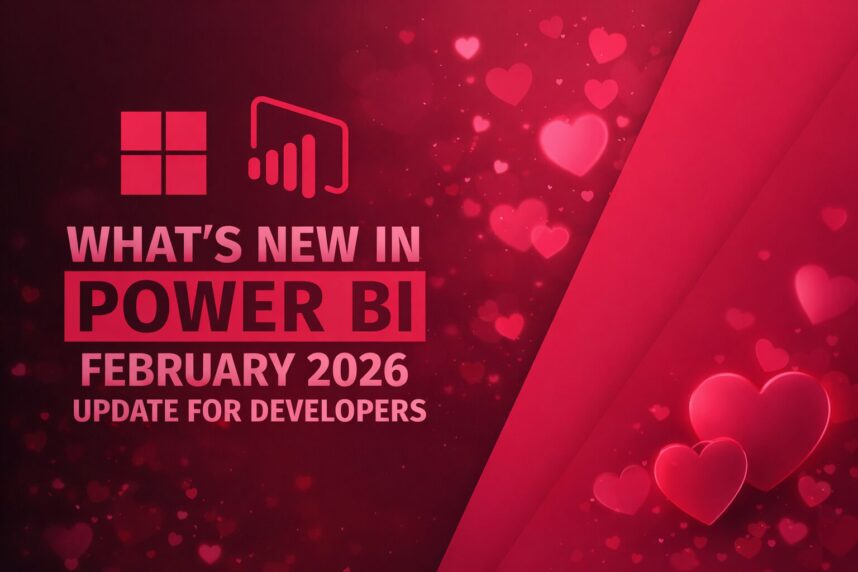 WHAT'S NEW IN
POWER BI
FEBRUARY 2026
UPDATE FOR DEVELOPERS